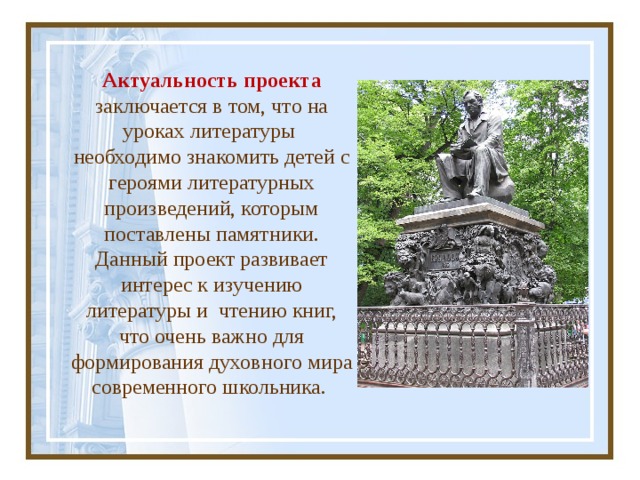 Актуальность проекта заключается в том, что на уроках литературы необходимо знакомить детей с героями литературных произведений, которым поставлены памятники. Данный проект развивает интерес к изучению литературы и  чтению книг, что очень важно для формирования духовного мира современного школьника.